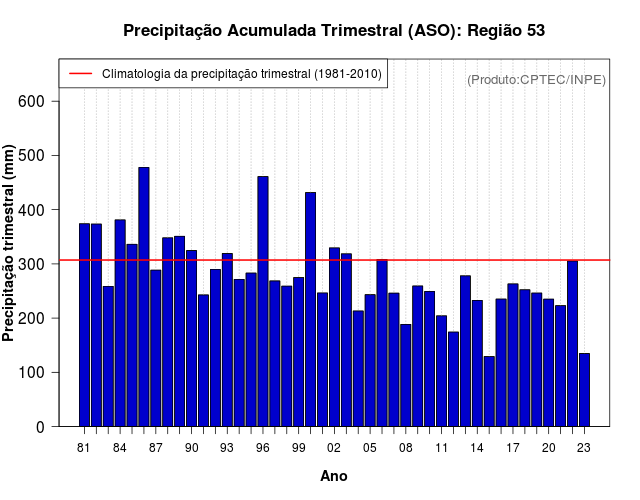 Precipitação Acumulada Trimestral (ASO): Região 53

Climatologia da precipitação trimestral (1981-2010)

(Produto:CPTEC/INPE)

Precipitação trimestral (mm)

600
500
400
300
200
100
0

81 84 87 90 93 96 99 02 05 08 11 14 17 20 23

Ano